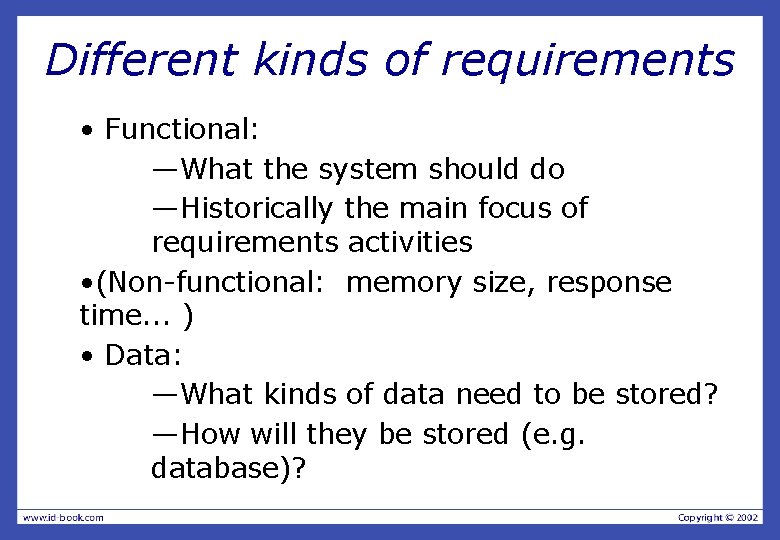 Different kinds of requirements

• Functional:

—What the system should do

—Historically the main focus of requirements activities

•(Non-functional: memory size, response time... )

• Data:

—What kinds of data need to be stored?

—How will they be stored (e.g. database)?

www.id-book.com

Copyright © 2002